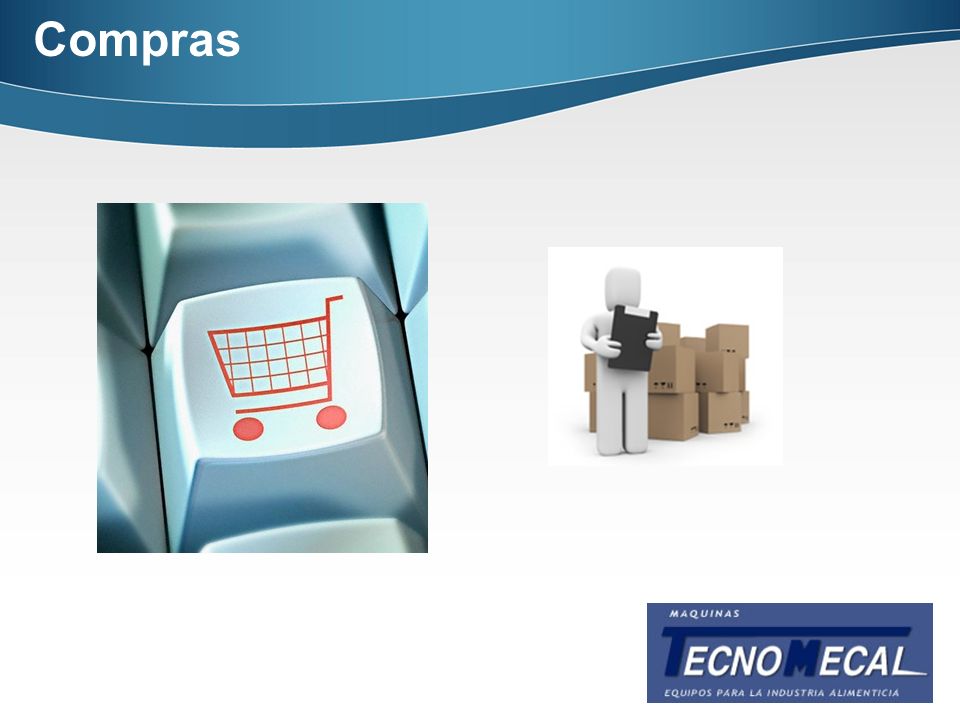 Compras

MAQUINAS
TECNOMECAL
EQUIPOS PARA LA INDUSTRIA ALIMENTICIA